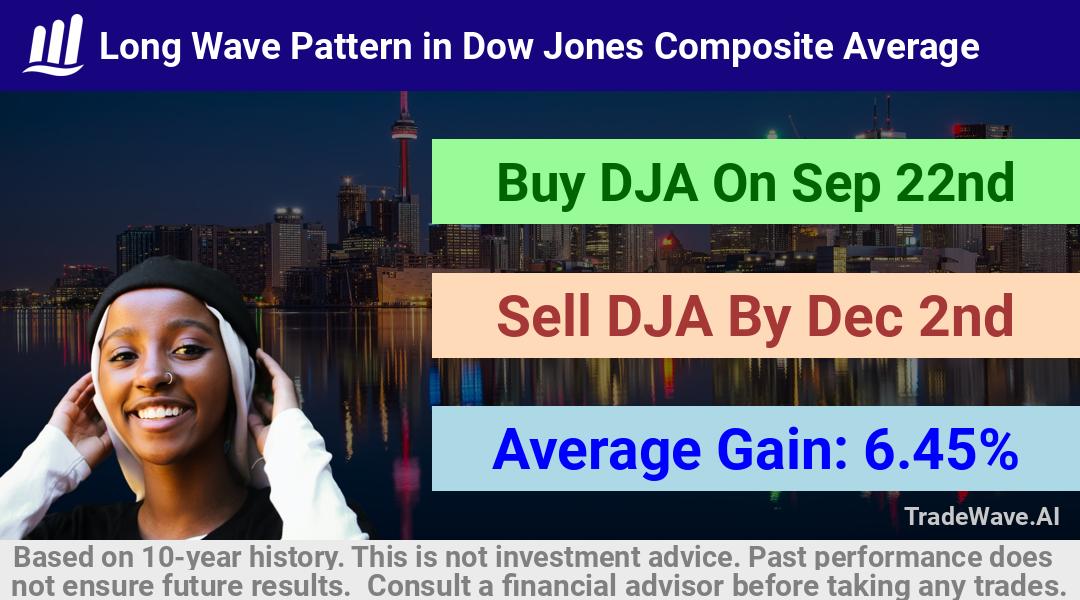 Long Wave Pattern in Dow Jones Composite Average

Buy DJA On Sep 22nd

Sell DJA By Dec 2nd

Average Gain: 6.45%

TradeWave.AI

Based on 10-year history. This is not investment advice. Past performance does not ensure future results. Consult a financial advisor before taking any trades.